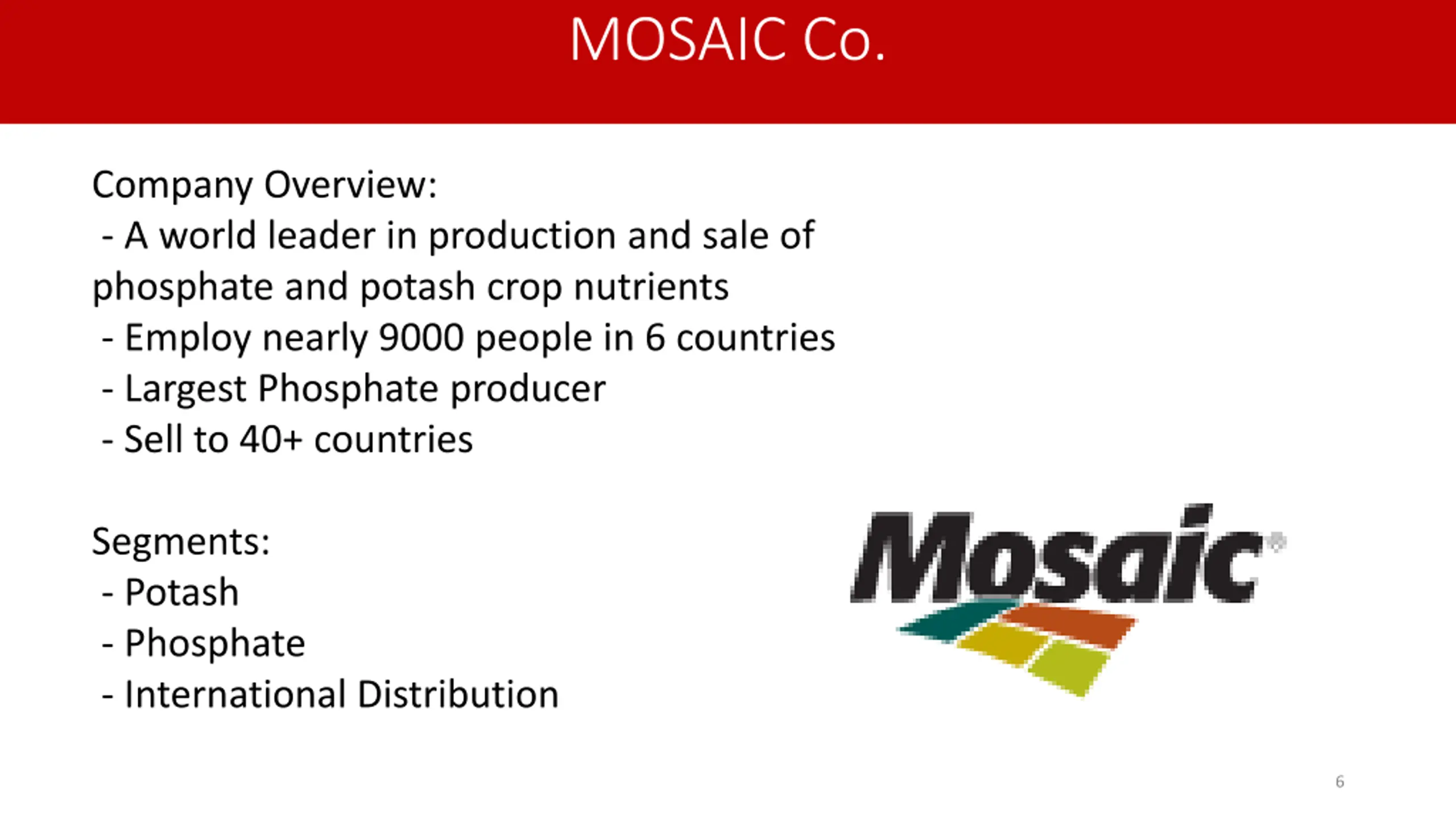 MOSAIC Co.

Company Overview:
- A world leader in production and sale of phosphate and potash crop nutrients
- Employ nearly 9000 people in 6 countries
- Largest Phosphate producer
- Sell to 40+ countries

Segments:
- Potash
- Phosphate
- International Distribution

Mosaic®

6